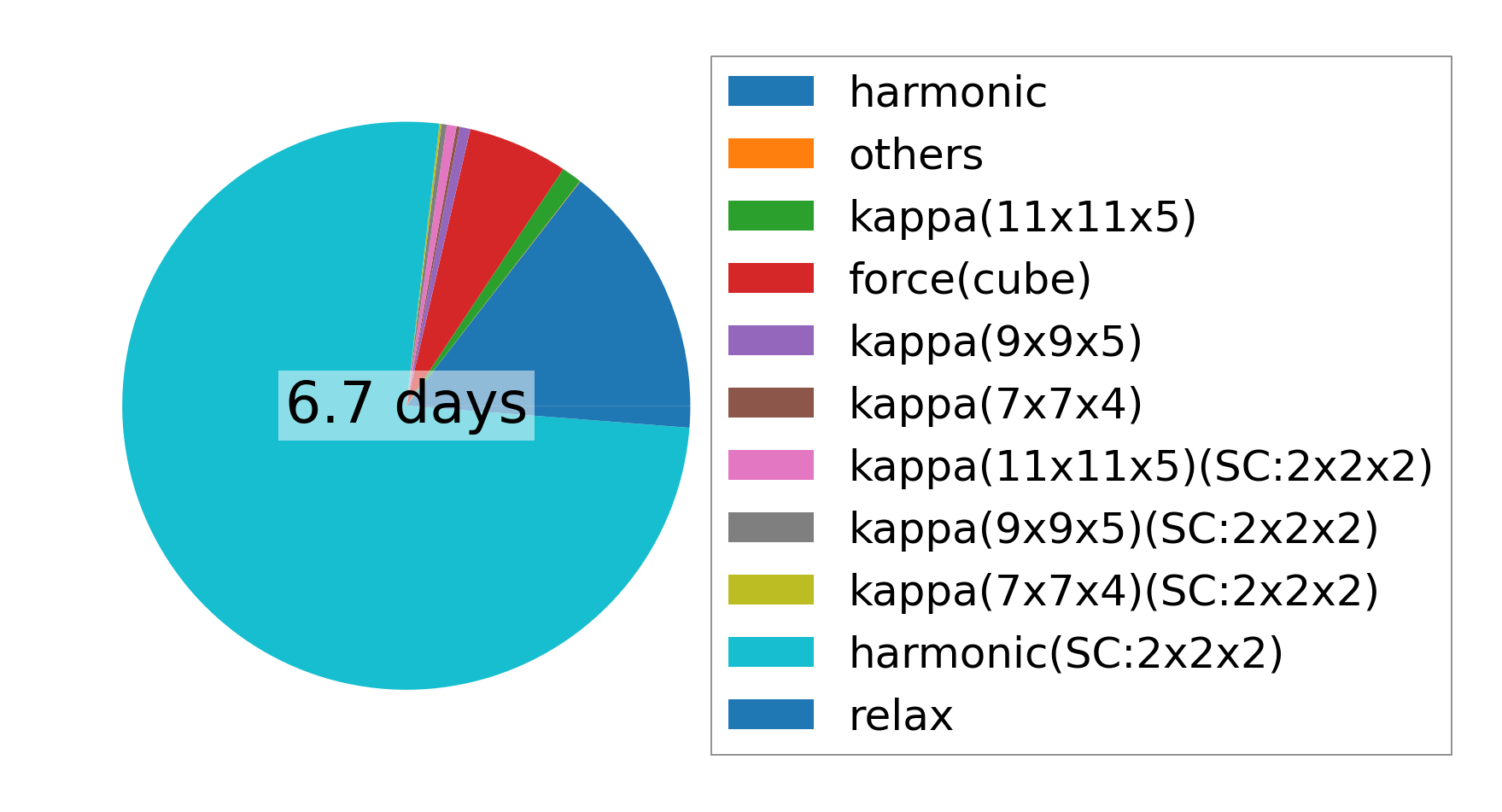 6.7 days

harmonic
others
kappa(11x11x5)
force(cube)
kappa(9x9x5)
kappa(7x7x4)
kappa(11x11x5)(SC:2x2x2)
kappa(9x9x5)(SC:2x2x2)
kappa(7x7x4)(SC:2x2x2)
harmonic(SC:2x2x2)
relax